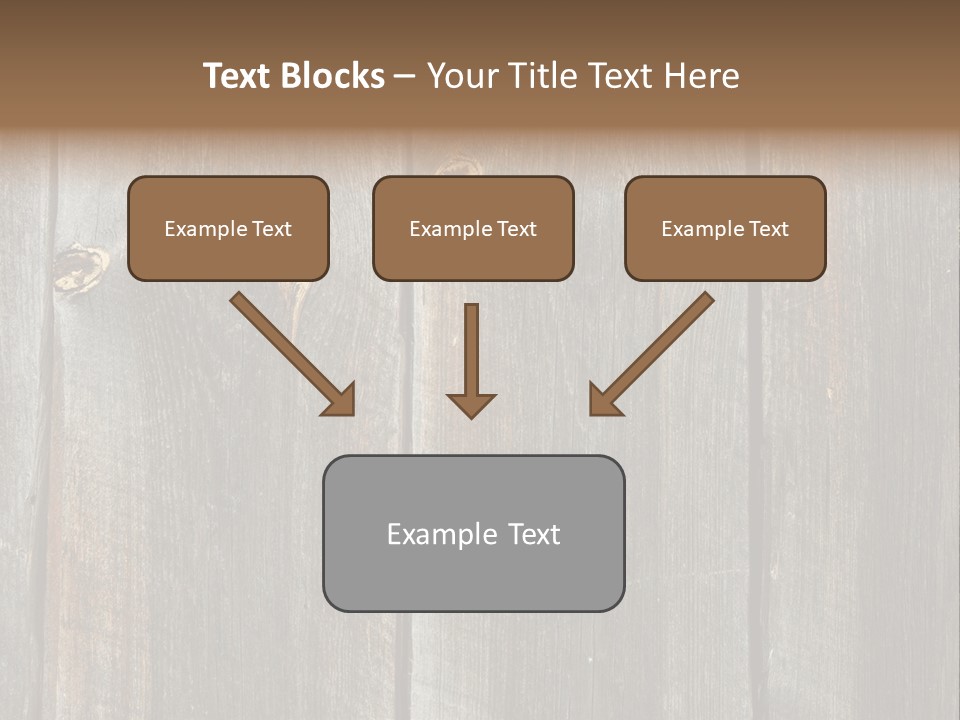 Text Blocks – Your Title Text Here

Example Text

Example Text

Example Text

Example Text